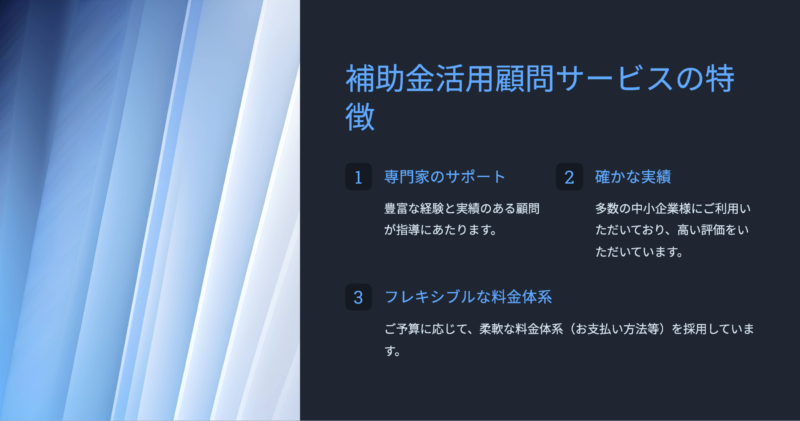 補助金活用顧問サービスの特徴

1 専門家のサポート

豊富な経験と実績のある顧問が指導にあたります。

2 確かな実績

多数の中小企業様にご利用いただいており、高い評価をいただいています。

3 フレキシブルな料金体系

ご予算に応じて、柔軟な料金体系（お支払い方法等）を採用しています。